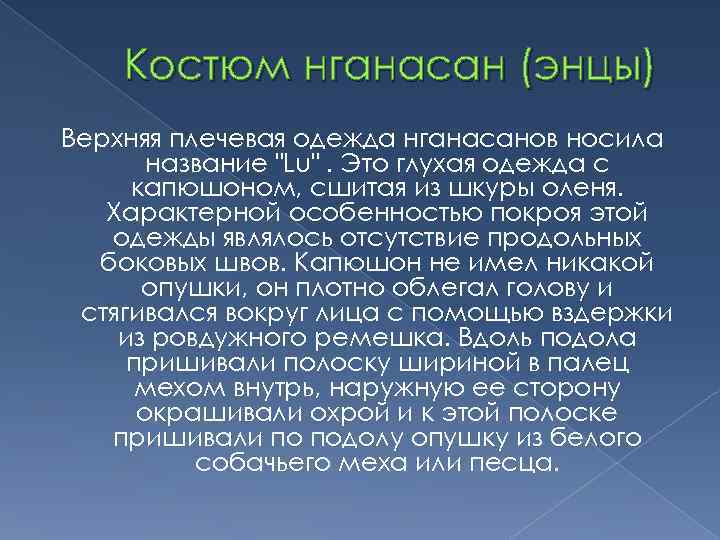 Костюм нганасан (энцы)

Верхняя плечевая одежда нганасанов носила название "Lu" . Это глухая одежда с капюшоном, сшитая из шкуры оленя. Характерной особенностью покроя этой одежды являлось отсутствие продольных боковых швов. Капюшон не имел никакой опушки, он плотно облегал голову и стягивался вокруг лица с помощью вздержки из ровдужного ремешка. Вдоль подола пришивали полоску шириной в палец мехом внутрь, наружную ее сторону окрашивали охрой и к этой полоске пришивали по подолу опушку из белого собачьего меха или песца.